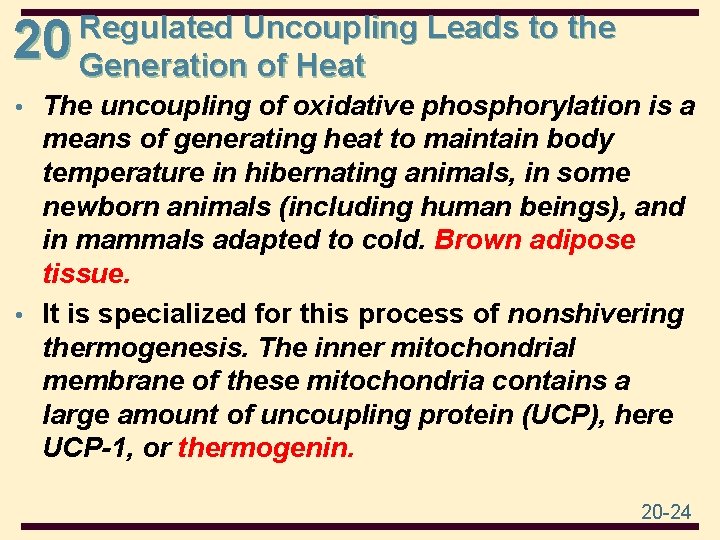 20 Regulated Uncoupling Leads to the Generation of Heat

• The uncoupling of oxidative phosphorylation is a means of generating heat to maintain body temperature in hibernating animals, in some newborn animals (including human beings), and in mammals adapted to cold. Brown adipose tissue.

• It is specialized for this process of nonshivering thermogenesis. The inner mitochondrial membrane of these mitochondria contains a large amount of uncoupling protein (UCP), here UCP-1, or thermogenin.

20-24